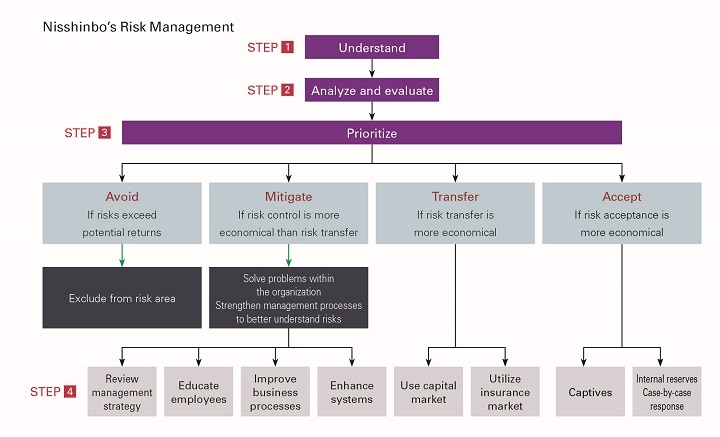 Nisshinbo's Risk Management

STEP 1 Understand

STEP 2 Analyze and evaluate

STEP 3 Prioritize

Avoid
If risks exceed potential returns

Mitigate
If risk control is more economical than risk transfer

Transfer
If risk transfer is more economical

Accept
If risk acceptance is more economical

Exclude from risk area

Solve problems within the organization
Strengthen management processes to better understand risks

STEP 4

Review management strategy

Educate employees

Improve business processes

Enhance systems

Use capital market

Utilize insurance market

Captives

Internal reserves
Case-by-case response